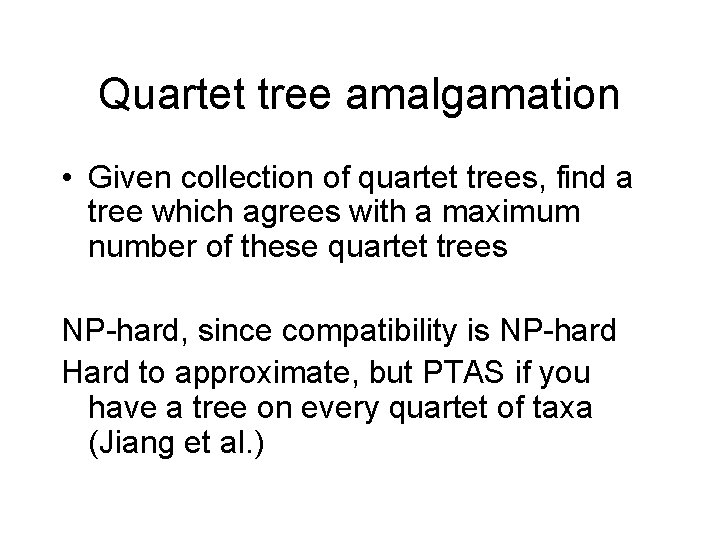 Quartet tree amalgamation

• Given collection of quartet trees, find a tree which agrees with a maximum number of these quartet trees

NP-hard, since compatibility is NP-hard

Hard to approximate, but PTAS if you have a tree on every quartet of taxa (Jiang et al.)